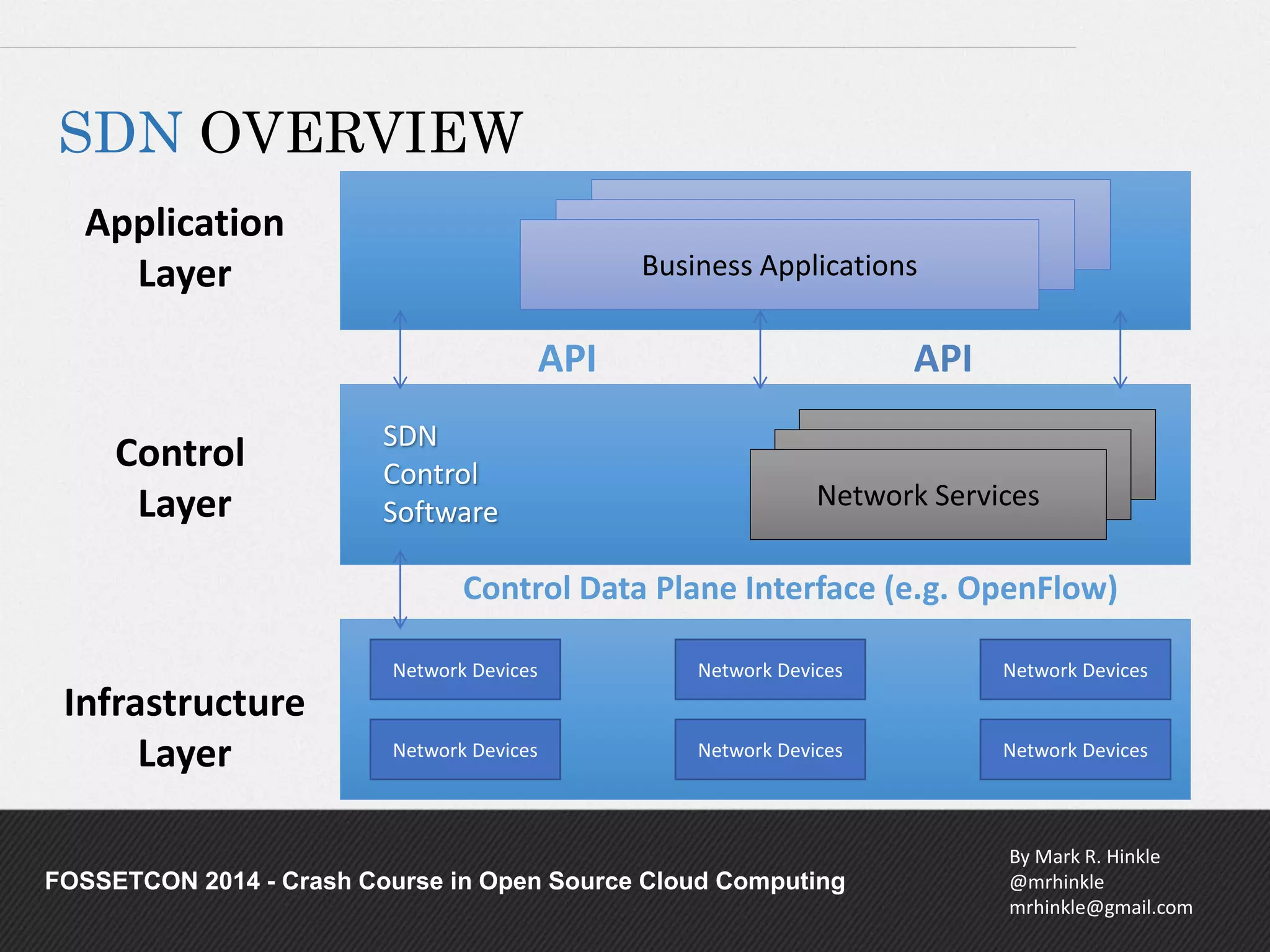 SDN OVERVIEW

Application Layer

Business Applications

API

API

Control Layer

SDN Control Software

Network Services

Control Data Plane Interface (e.g. OpenFlow)

Infrastructure Layer

Network Devices

Network Devices

Network Devices

Network Devices

Network Devices

Network Devices

FOSSETCON 2014 - Crash Course in Open Source Cloud Computing

By Mark R. Hinkle
@mrhinkle
mrhinkle@gmail.com